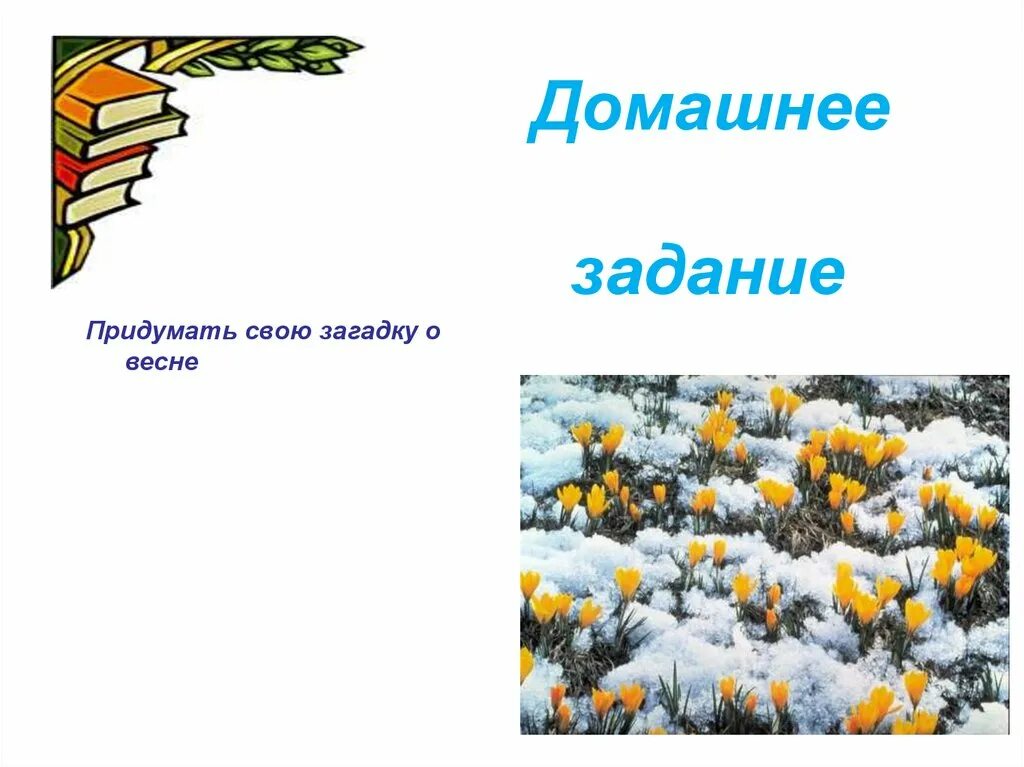 Домашнее

задание

Придумать свою загадку о весне